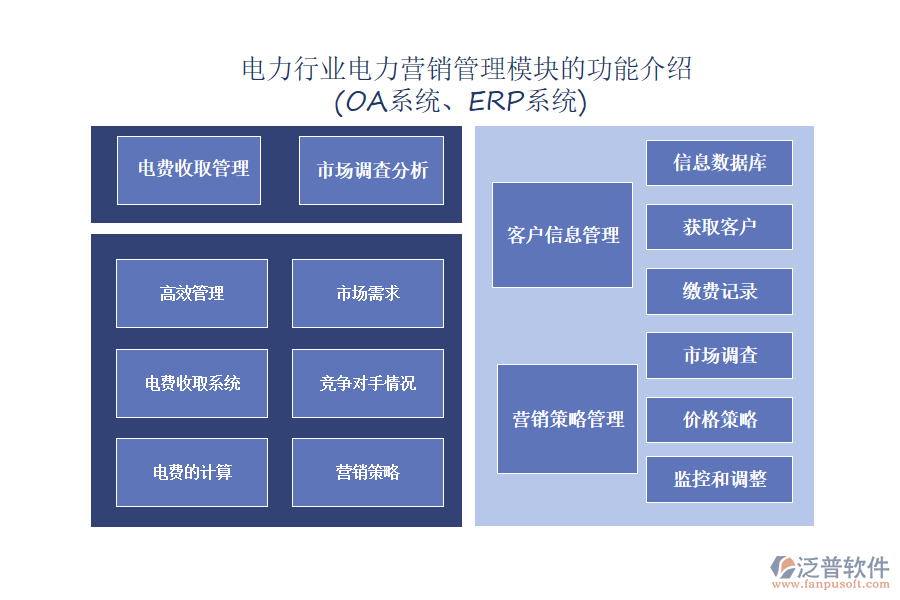 电力行业电力营销管理模块的功能介绍
(OA系统、ERP系统)

电费收取管理

市场调查分析

高效管理

市场需求

电费收取系统

竞争对手情况

电费的计算

营销策略

客户信息管理

信息数据库

获取客户

缴费记录

营销策略管理

市场调查

价格策略

监控和调整

泛普软件
www.fanpusoft.com